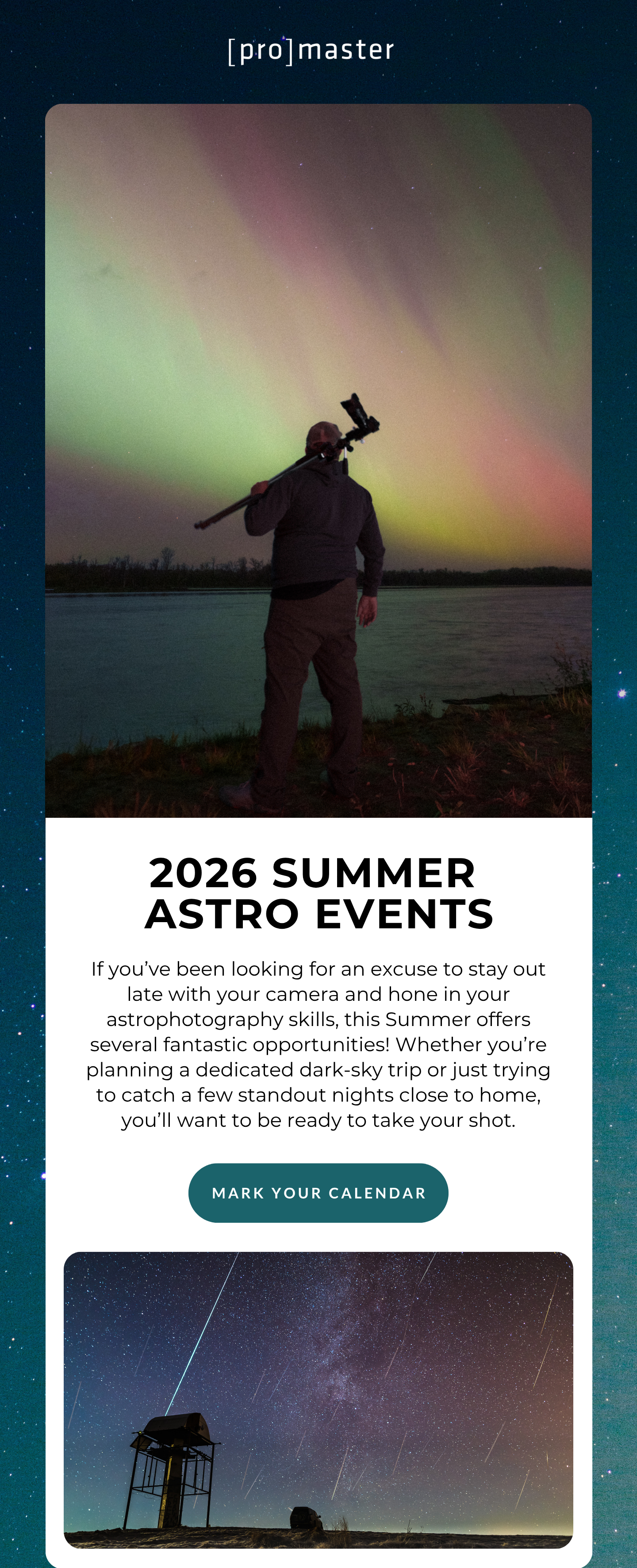 [pro]master

2026 SUMMER ASTRO EVENTS

If you've been looking for an excuse to stay out late with your camera and hone in your astrophotography skills, this Summer offers several fantastic opportunities! Whether you're planning a dedicated dark-sky trip or just trying to catch a few standout nights close to home, you'll want to be ready to take your shot.

MARK YOUR CALENDAR